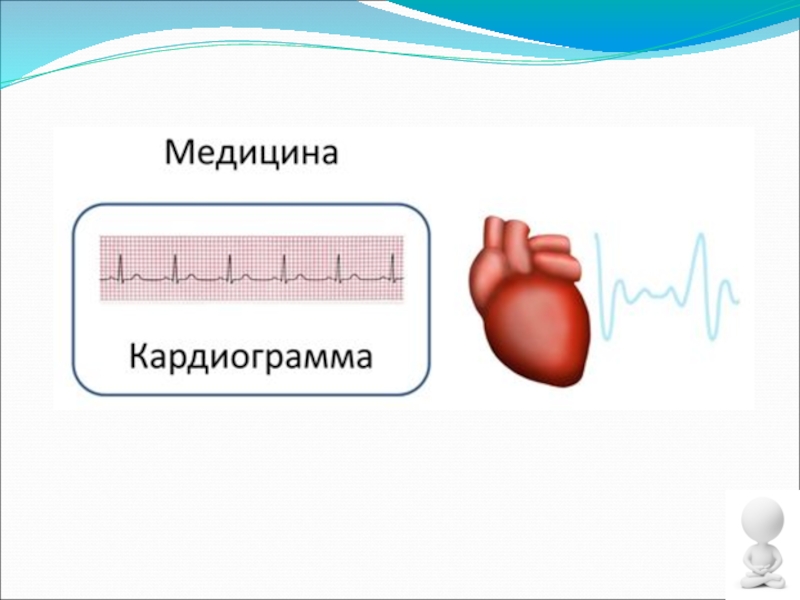 Медицина

Кардиограмма